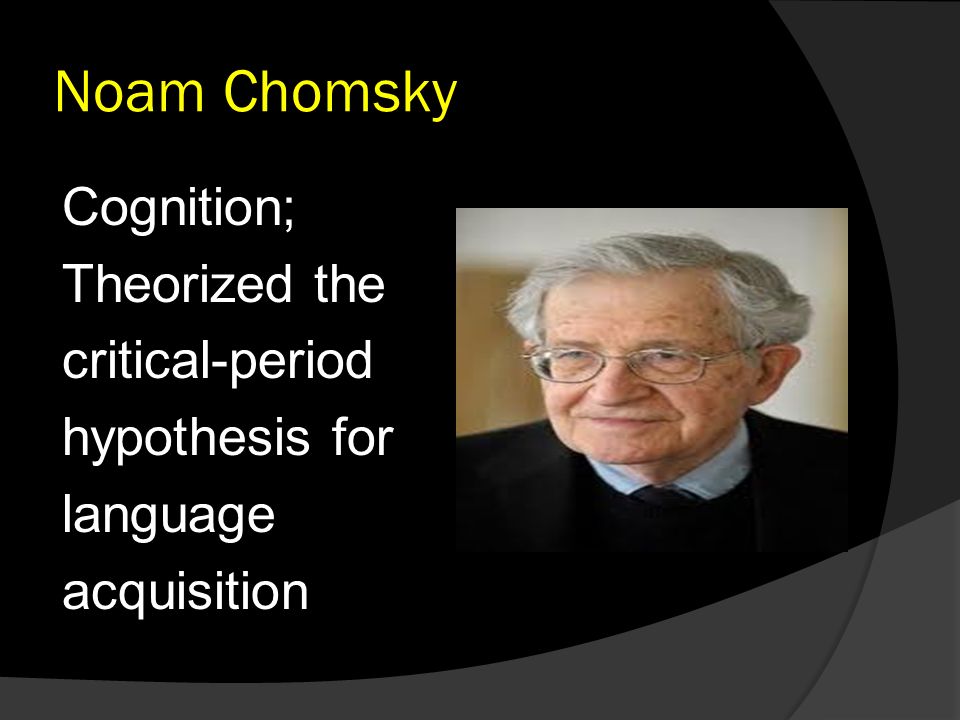 Noam Chomsky

Cognition; Theorized the critical-period hypothesis for language acquisition